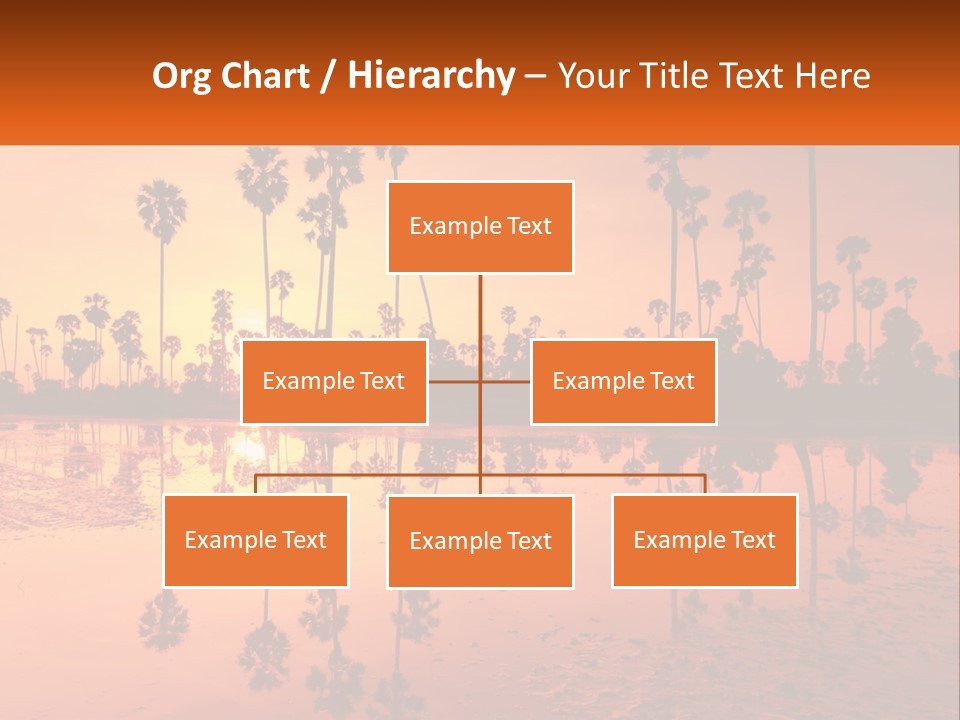 Org Chart / Hierarchy – Your Title Text Here

Example Text

Example Text

Example Text

Example Text

Example Text

Example Text